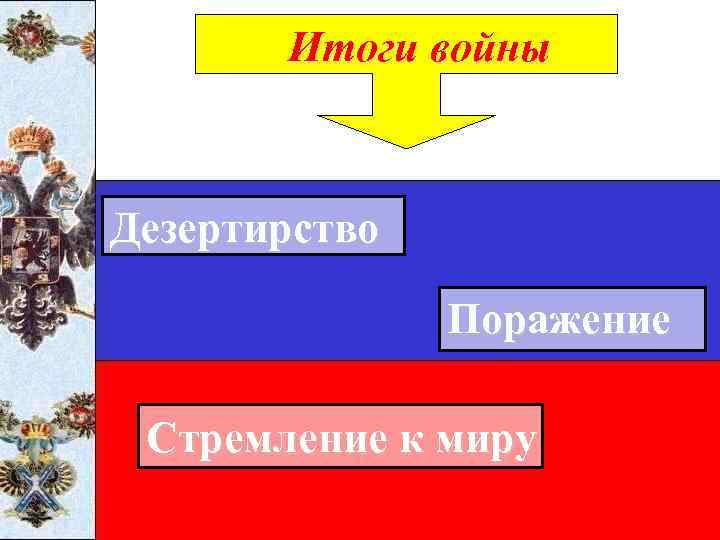 Итоги войны

Дезертирство

Поражение

Стремление к миру